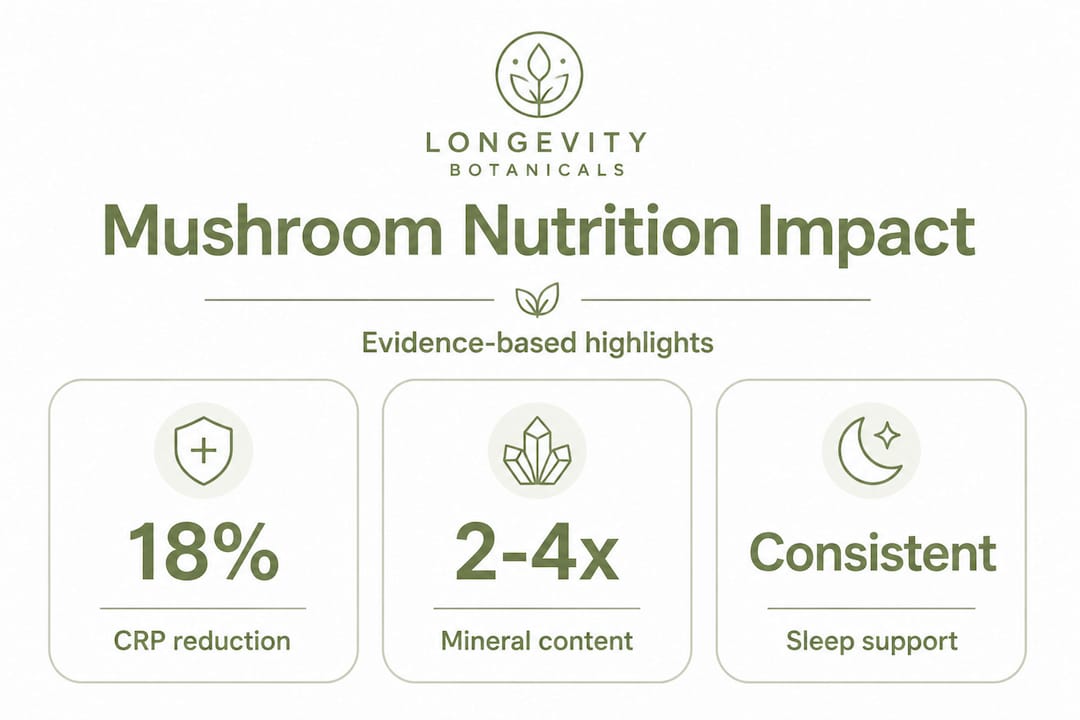 LONGEVITY
BOTANICALS

Mushroom Nutrition Impact

Evidence-based highlights

18%
CRP reduction

2-4x
Mineral content

Consistent
Sleep support